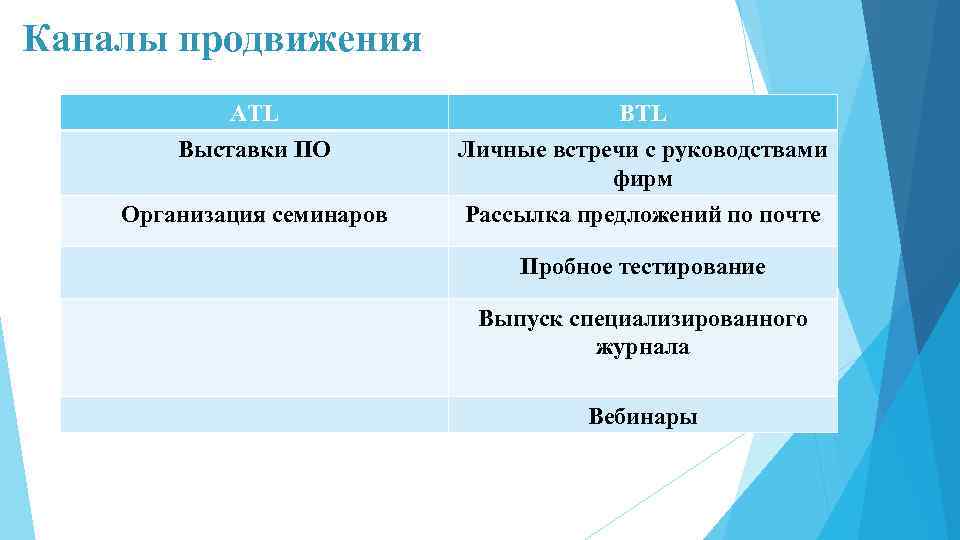 Каналы продвижения

| ATL | BTL |
|---|---|
| Выставки ПО | Личные встречи с руководствами фирм |
| Организация семинаров | Рассылка предложений по почте |
| | Пробное тестирование |
| | Выпуск специализированного журнала |
| | Вебинары |